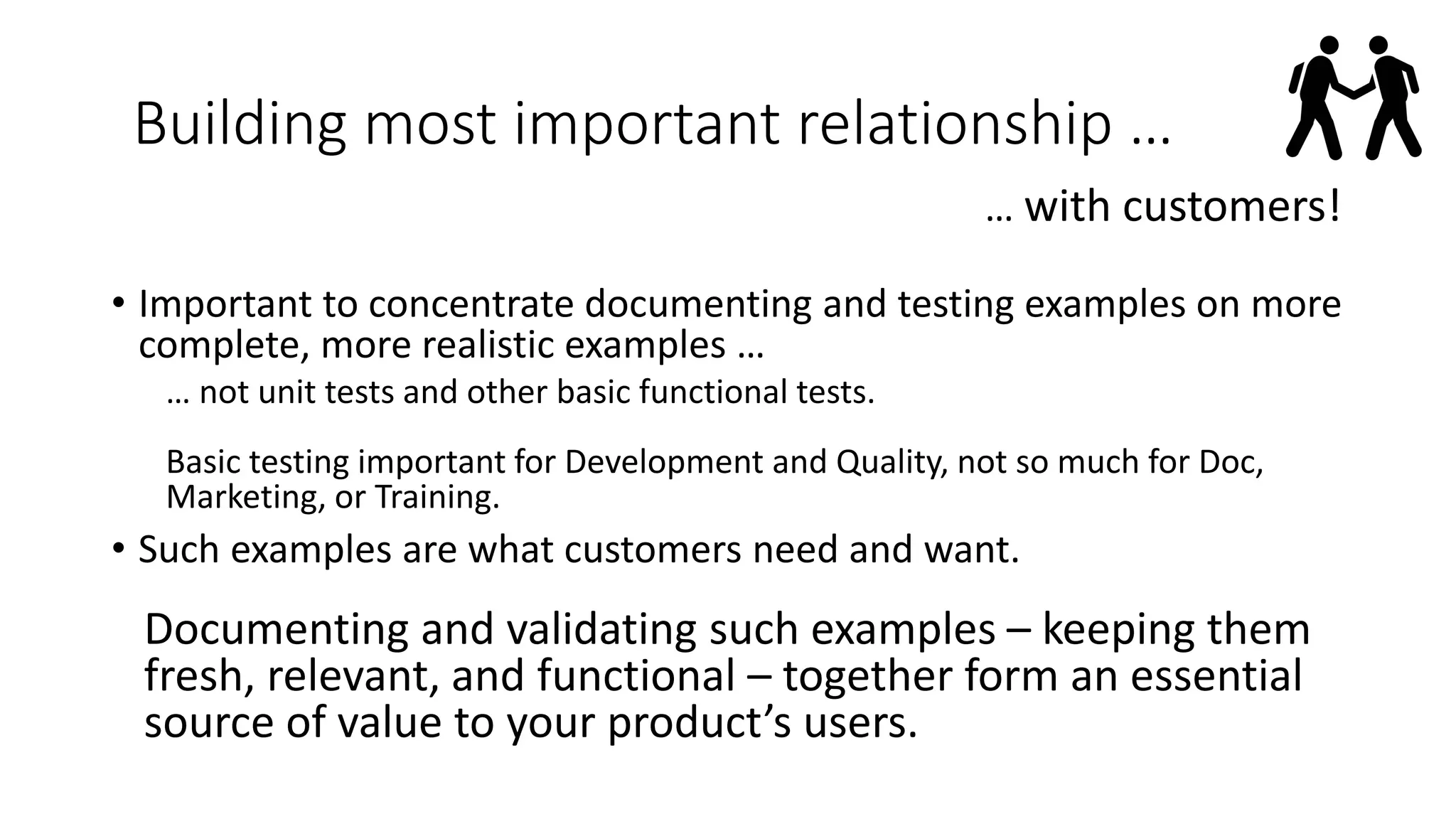 Building most important relationship …

… with customers!

• Important to concentrate documenting and testing examples on more complete, more realistic examples …

… not unit tests and other basic functional tests.

Basic testing important for Development and Quality, not so much for Doc, Marketing, or Training.

• Such examples are what customers need and want.

Documenting and validating such examples – keeping them fresh, relevant, and functional – together form an essential source of value to your product’s users.